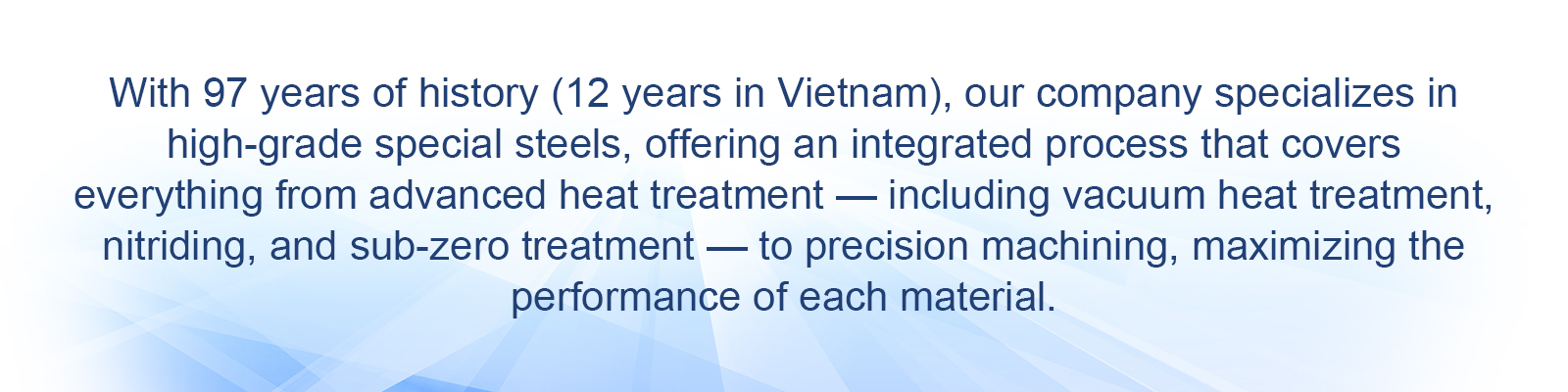 With 97 years of history (12 years in Vietnam), our company specializes in high-grade special steels, offering an integrated process that covers everything from advanced heat treatment — including vacuum heat treatment, nitriding, and sub-zero treatment — to precision machining, maximizing the performance of each material.